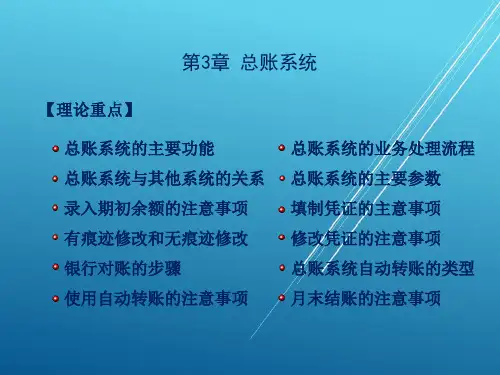 第3章 总账系统

【理论重点】

总账系统的主要功能

总账系统与其他系统的关系

录入期初余额的注意事项

有痕迹修改和无痕迹修改

银行对账的步骤

使用自动转账的注意事项

总账系统的业务处理流程

总账系统的主要参数

填制凭证的主意事项

修改凭证的注意事项

总账系统自动转账的类型

月末结账的注意事项